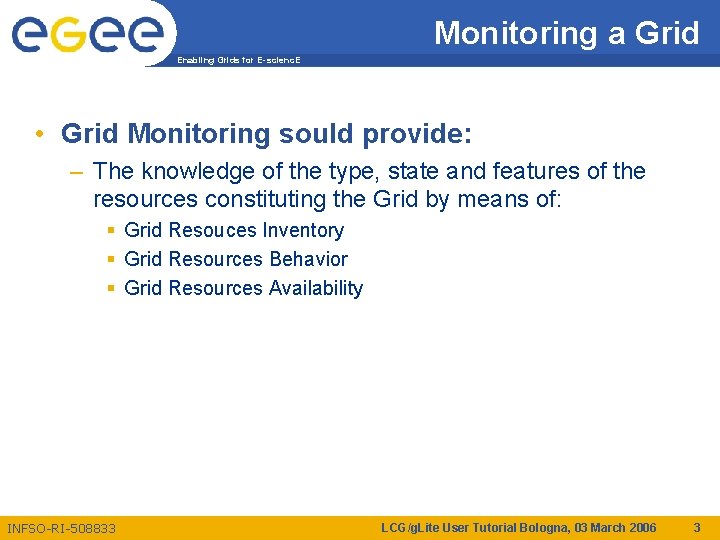 egee

Enabling Grids for E-sciencE

Monitoring a Grid

• Grid Monitoring sould provide:

– The knowledge of the type, state and features of the resources constituting the Grid by means of:

▪ Grid Resouces Inventory
▪ Grid Resources Behavior
▪ Grid Resources Availability

INFSO-RI-508833

LCG/gLite User Tutorial Bologna, 03 March 2006

3